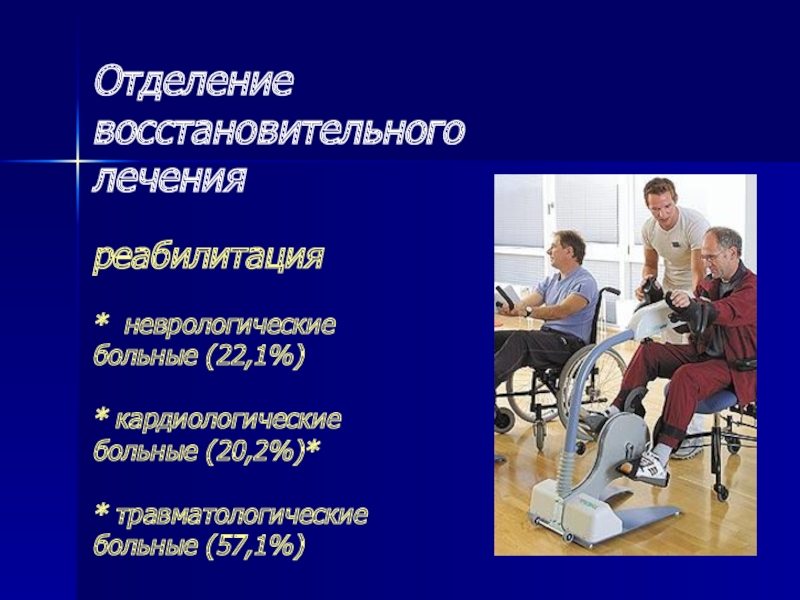 Отделение восстановительного лечения

реабилитация

* неврологические больные (22,1%)

* кардиологические больные (20,2%)*

* травматологические больные (57,1%)